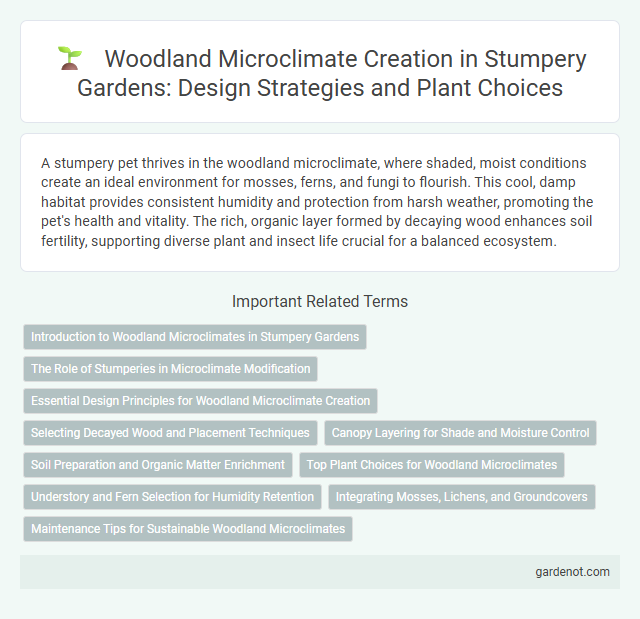 Woodland Microclimate Creation in Stumpery Gardens: Design Strategies and Plant Choices

A stumpery pet thrives in the woodland microclimate, where shaded, moist conditions create an ideal environment for mosses, ferns, and fungi to flourish. This cool, damp habitat provides consistent humidity and protection from harsh weather, promoting the pet's health and vitality. The rich, organic layer formed by decaying wood enhances soil fertility, supporting diverse plant and insect life crucial for a balanced ecosystem.

Important Related Terms

Introduction to Woodland Microclimates in Stumpery Gardens

The Role of Stumperies in Microclimate Modification

Essential Design Principles for Woodland Microclimate Creation

Selecting Decayed Wood and Placement Techniques

Canopy Layering for Shade and Moisture Control

Soil Preparation and Organic Matter Enrichment

Top Plant Choices for Woodland Microclimates

Understory and Fern Selection for Humidity Retention

Integrating Mosses, Lichens, and Groundcovers

Maintenance Tips for Sustainable Woodland Microclimates

gardenot.com